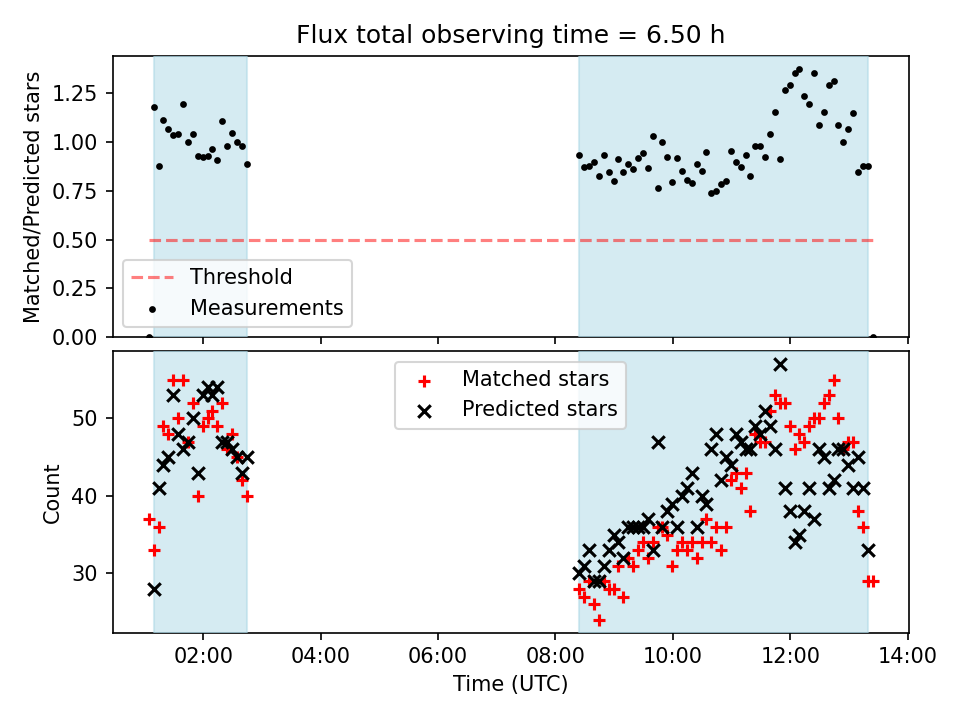 Flux total observing time = 6.50 h

Matched/Predicted stars

1.25
1.00
0.75
0.50
0.25
0.00

Threshold
Measurements

Matched stars
Predicted stars

Count

50
40
30

02:00 04:00 06:00 08:00 10:00 12:00 14:00

Time (UTC)